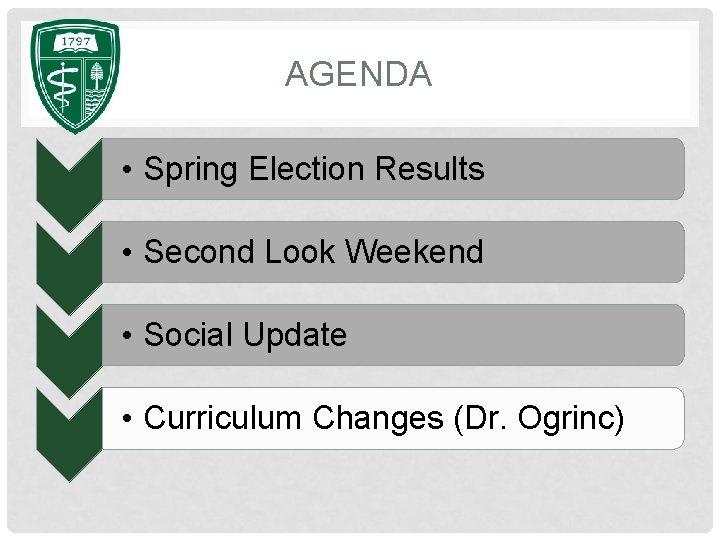 1797

AGENDA

• Spring Election Results

• Second Look Weekend

• Social Update

• Curriculum Changes (Dr. Ogrinc)